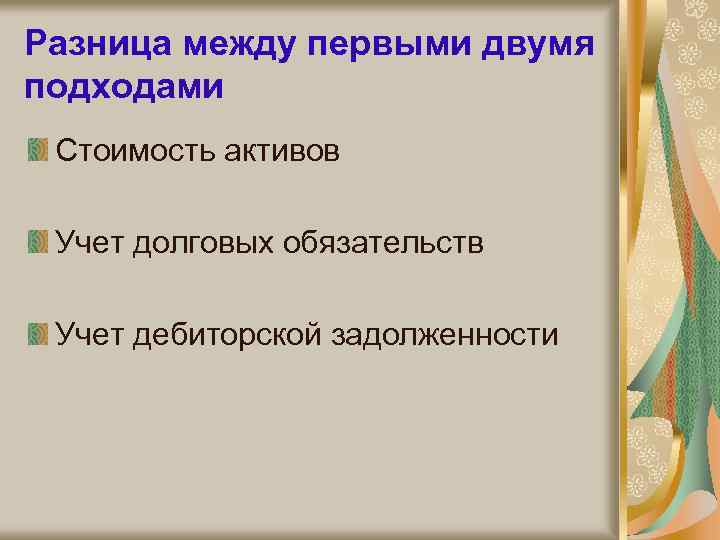 Разница между первыми двумя подходами

Стоимость активов

Учет долговых обязательств

Учет дебиторской задолженности